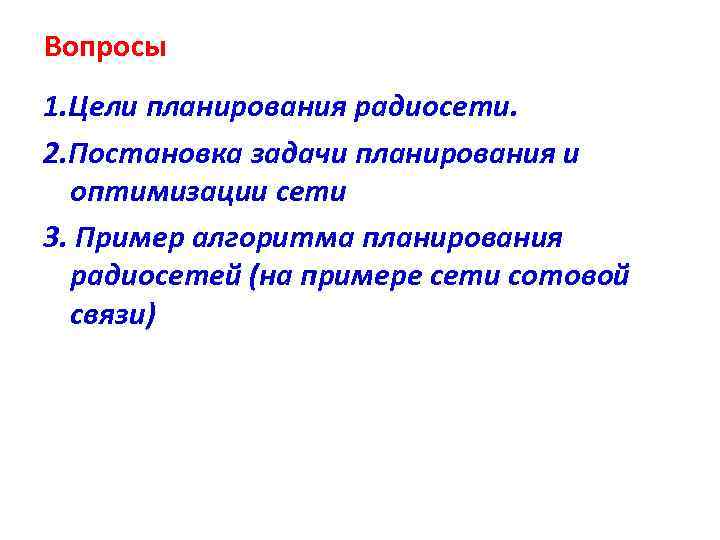 Вопросы

1.Цели планирования радиосети.

2.Постановка задачи планирования и оптимизации сети

3. Пример алгоритма планирования радиосетей (на примере сети сотовой связи)